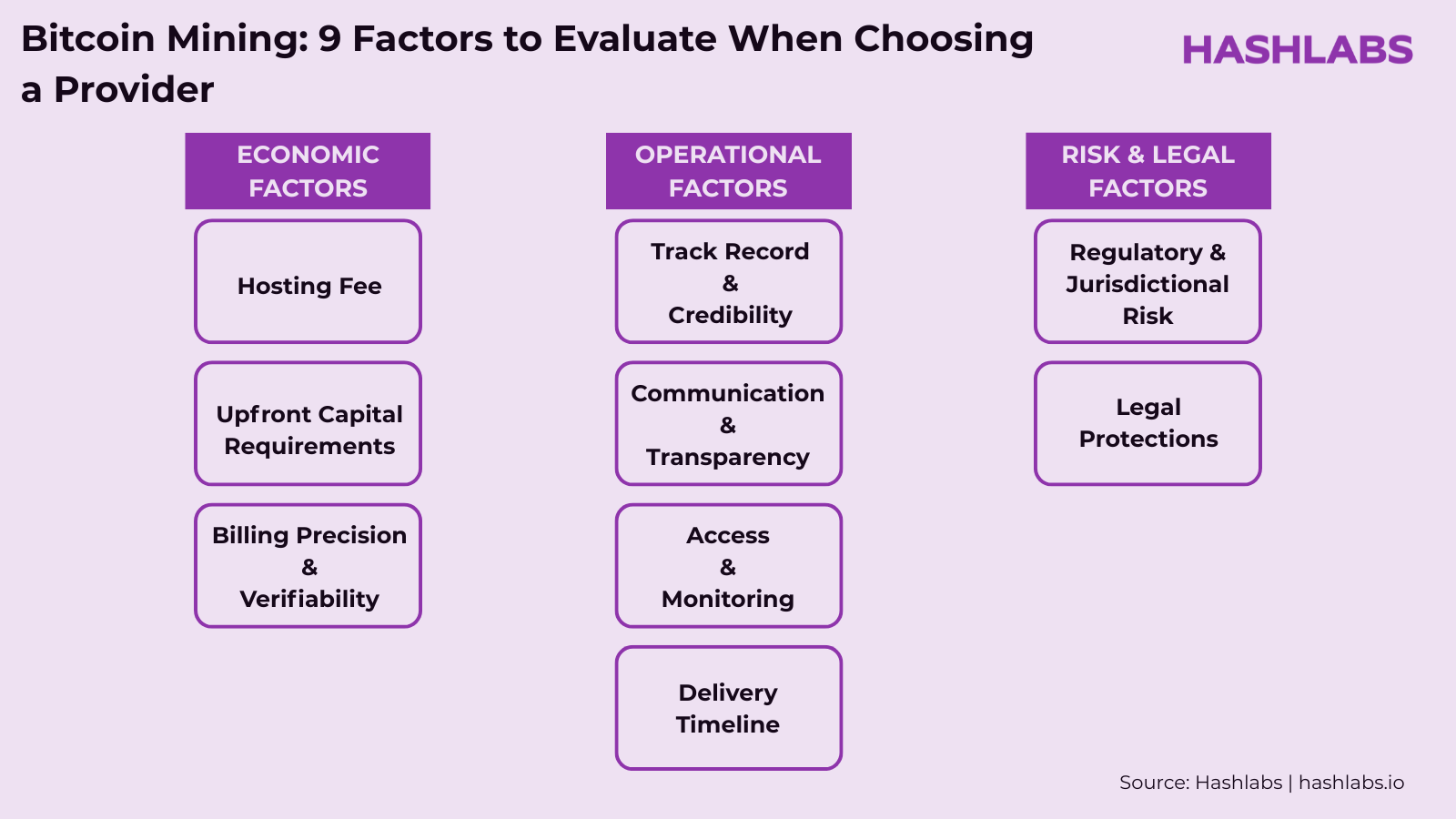 Bitcoin Mining: 9 Factors to Evaluate When Choosing a Provider

HASHLABS

ECONOMIC FACTORS

Hosting Fee

Upfront Capital Requirements

Billing Precision & Verifiability

OPERATIONAL FACTORS

Track Record & Credibility

Communication & Transparency

Access & Monitoring

Delivery Timeline

RISK & LEGAL FACTORS

Regulatory & Jurisdictional Risk

Legal Protections

Source: Hashlabs | hashlabs.io